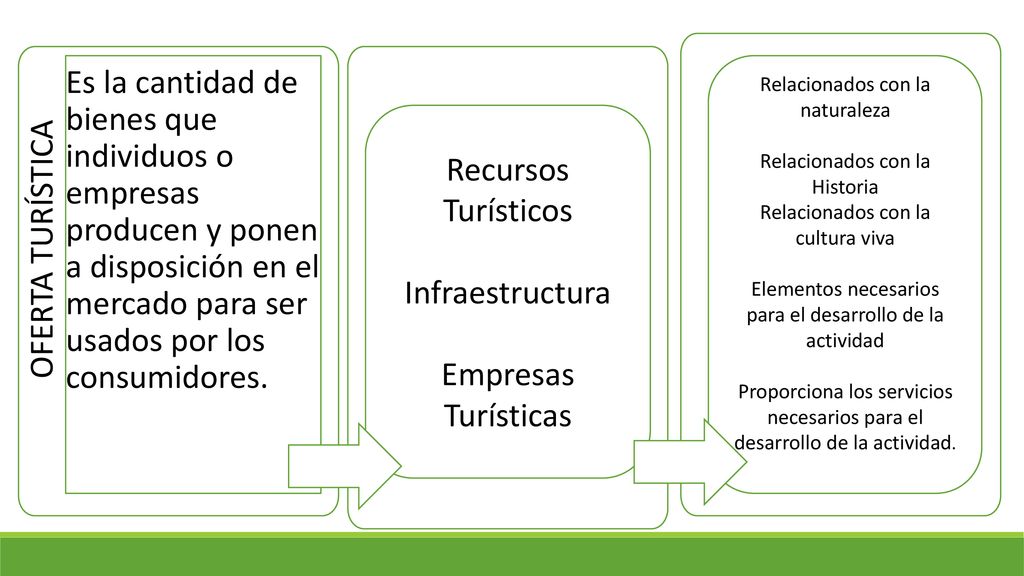 OFERTA TURÍSTICA

Es la cantidad de bienes que individuos o empresas producen y ponen a disposición en el mercado para ser usados por los consumidores.

Recursos Turísticos

Infraestructura

Empresas Turísticas

Relacionados con la naturaleza

Relacionados con la Historia
Relacionados con la cultura viva

Elementos necesarios para el desarrollo de la actividad

Proporciona los servicios necesarios para el desarrollo de la actividad.